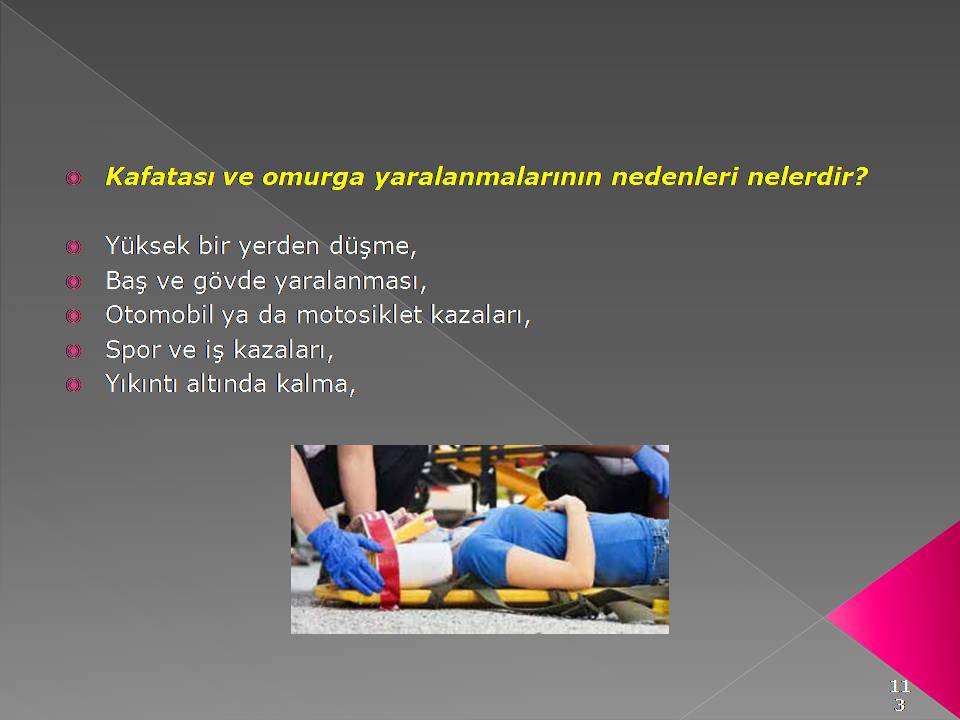 Kafatası ve omurga yaralanmalarının nedenleri nelerdir?

Yüksek bir yerden düşme,
Baş ve gövde yaralanması,
Otomobil ya da motosiklet kazaları,
Spor ve iş kazaları,
Yıkıntı altında kalma,

113